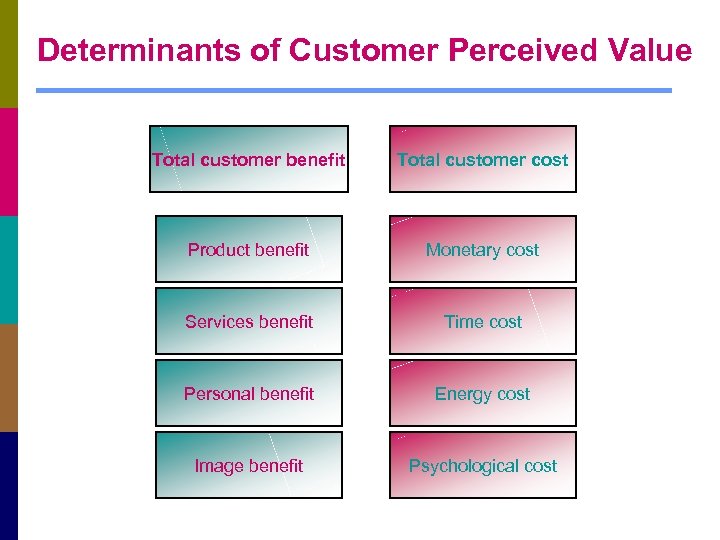 Determinants of Customer Perceived Value

Total customer benefit

Product benefit

Services benefit

Personal benefit

Image benefit

Total customer cost

Monetary cost

Time cost

Energy cost

Psychological cost